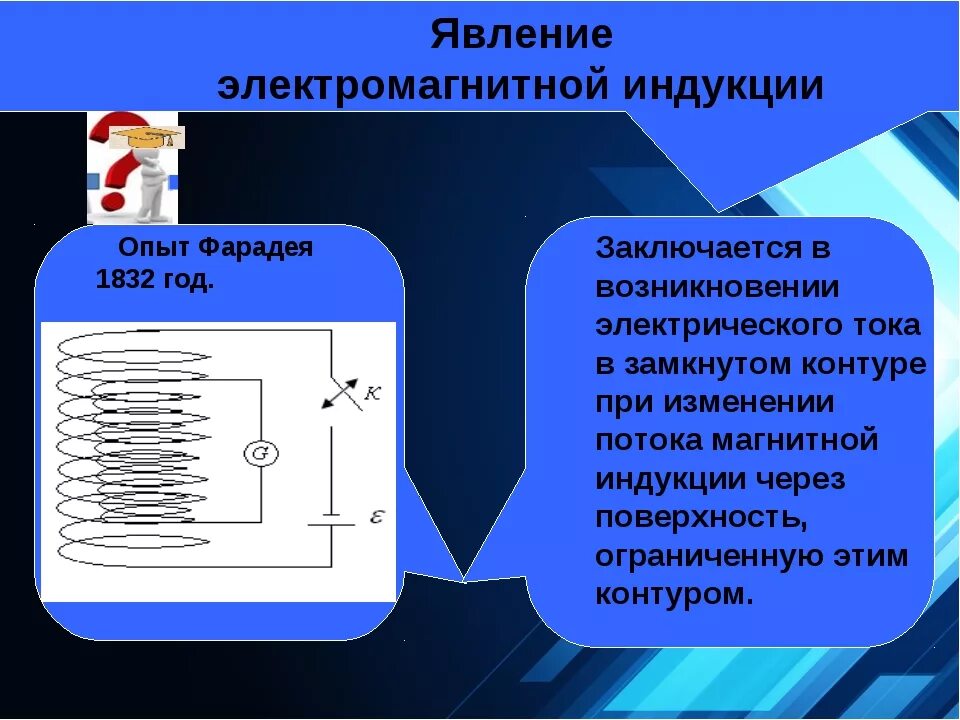 Явление электромагнитной индукции

Опыт Фарадея 1832 год.

$K$

$G$

$\varepsilon$

Заключается в возникновении электрического тока в замкнутом контуре при изменении потока магнитной индукции через поверхность, ограниченную этим контуром.